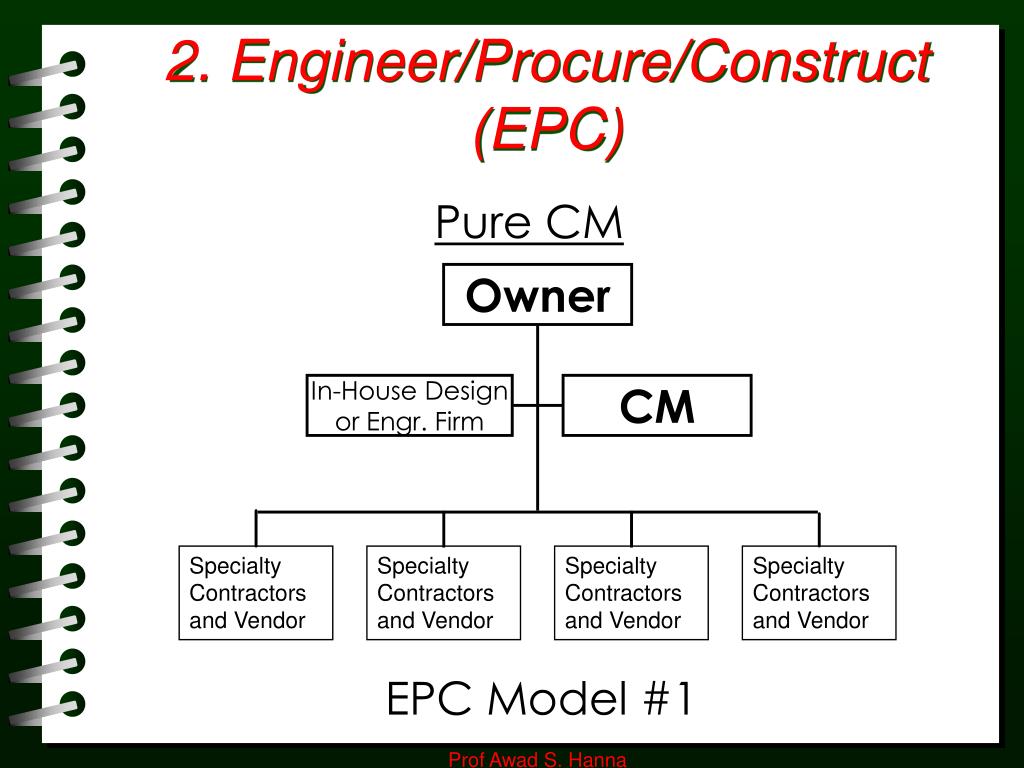 2. Engineer/Procure/Construct (EPC)

Pure CM

Owner

In-House Design or Engr. Firm

CM

Specialty Contractors and Vendor

Specialty Contractors and Vendor

Specialty Contractors and Vendor

Specialty Contractors and Vendor

EPC Model #1

Prof Awad S. Hanna